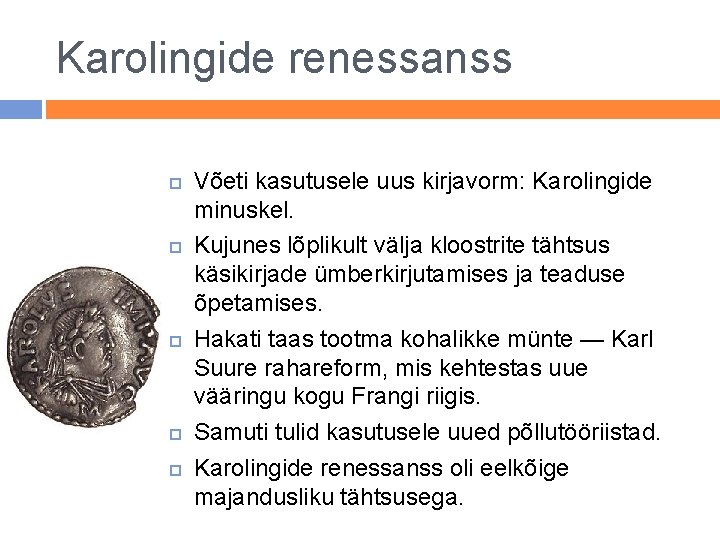 Karolingide renessanss

Võeti kasutusele uus kirjavorm: Karolingide minuskel.

Kujunes lõplikult välja kloostrite tähtsus käsikirjade ümberkirjutamises ja teaduse õpetamises.

Hakati taas tootma kohalikke münte — Karl Suure rahareform, mis kehtestas uue vääringu kogu Frangi riigis.

Samuti tulid kasutusele uued põllutööriistad.

Karolingide renessanss oli eelkõige majandusliku tähtsusega.

KAROLVS IMP AVG
M